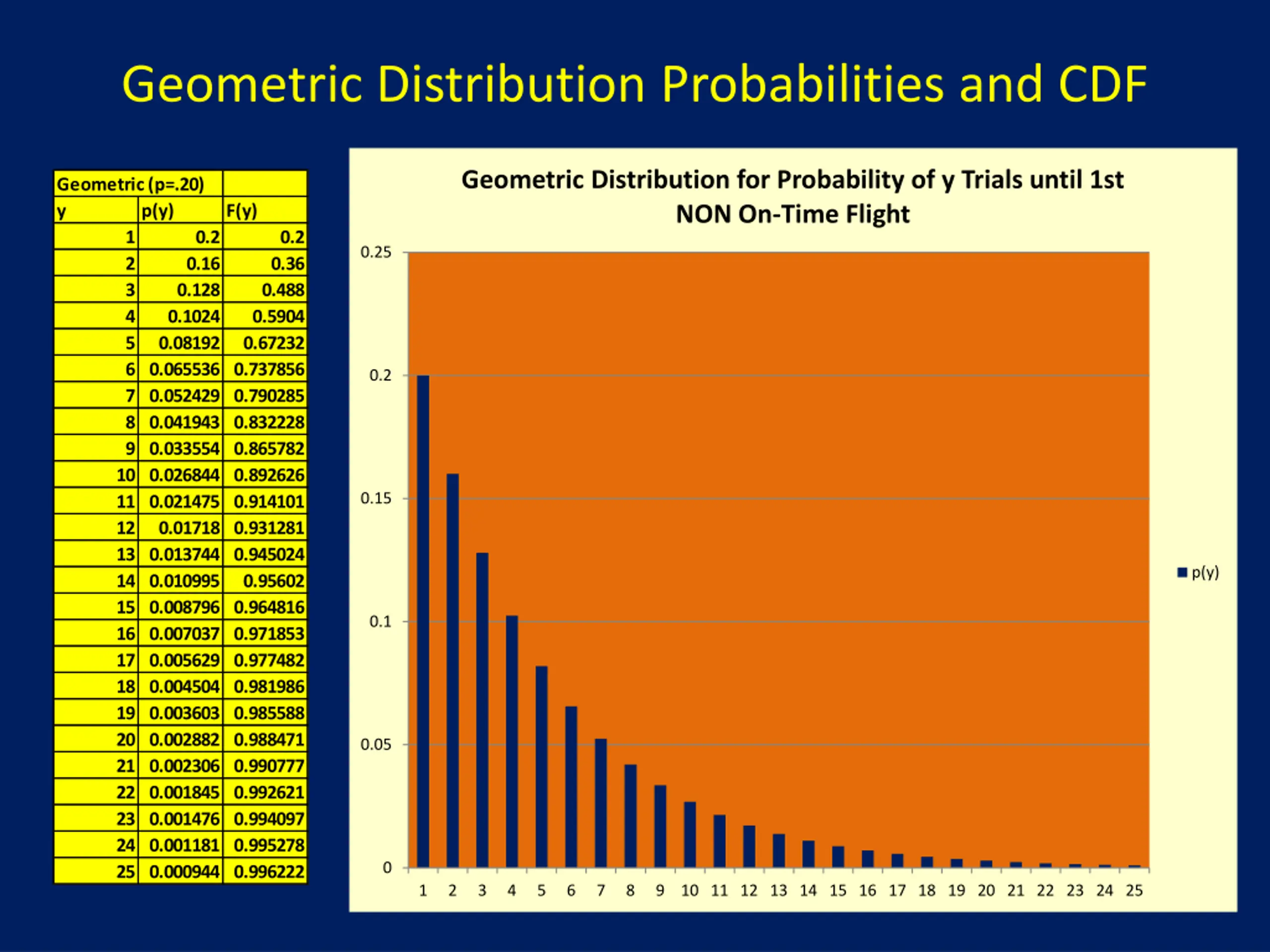 Geometric Distribution Probabilities and CDF

| Geometric (p=.20) | | |
|---|---|---|
| y | p(y) | F(y) |
| 1 | 0.2 | 0.2 |
| 2 | 0.16 | 0.36 |
| 3 | 0.128 | 0.488 |
| 4 | 0.1024 | 0.5904 |
| 5 | 0.08192 | 0.67232 |
| 6 | 0.065536 | 0.737856 |
| 7 | 0.052429 | 0.790285 |
| 8 | 0.041943 | 0.832228 |
| 9 | 0.033554 | 0.865782 |
| 10 | 0.026844 | 0.892626 |
| 11 | 0.021475 | 0.914101 |
| 12 | 0.01718 | 0.931281 |
| 13 | 0.013744 | 0.945024 |
| 14 | 0.010995 | 0.95602 |
| 15 | 0.008796 | 0.964816 |
| 16 | 0.007037 | 0.971853 |
| 17 | 0.005629 | 0.977482 |
| 18 | 0.004504 | 0.981986 |
| 19 | 0.003603 | 0.985588 |
| 20 | 0.002882 | 0.988471 |
| 21 | 0.002306 | 0.990777 |
| 22 | 0.001845 | 0.992621 |
| 23 | 0.001476 | 0.994097 |
| 24 | 0.001181 | 0.995278 |
| 25 | 0.000944 | 0.996222 |

Geometric Distribution for Probability of y Trials until 1st NON On-Time Flight

0.25
0.2
0.15
0.1
0.05
0

1 2 3 4 5 6 7 8 9 10 11 12 13 14 15 16 17 18 19 20 21 22 23 24 25

p(y)